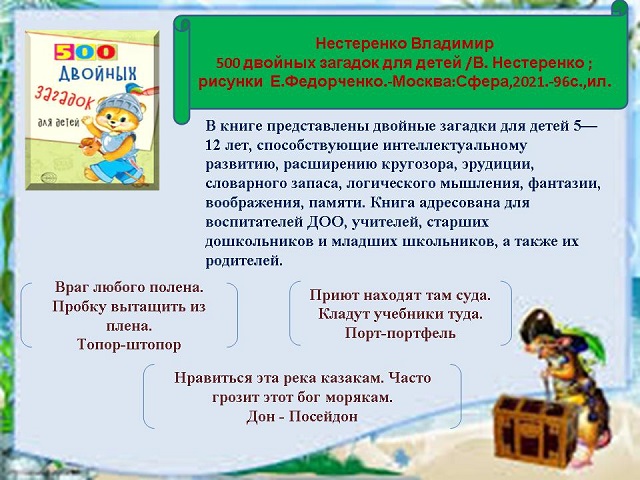 500
ДВОЙНЫХ
загадок
для детей

Нестеренко Владимир
500 двойных загадок для детей /В. Нестеренко ; рисунки Е.Федорченко.-Москва:Сфера,2021.-96с.,ил.

В книге представлены двойные загадки для детей 5—12 лет, способствующие интеллектуальному развитию, расширению кругозора, эрудиции, словарного запаса, логического мышления, фантазии, воображения, памяти. Книга адресована для воспитателей ДОО, учителей, старших дошкольников и младших школьников, а также их родителей.

Враг любого полена.
Пробку вытащить из плена.
Топор-штопор

Приют находят там суда.
Кладут учебники туда.
Порт-портфель

Нравиться эта река казакам. Часто грозит этот бог морякам.
Дон - Посейдон